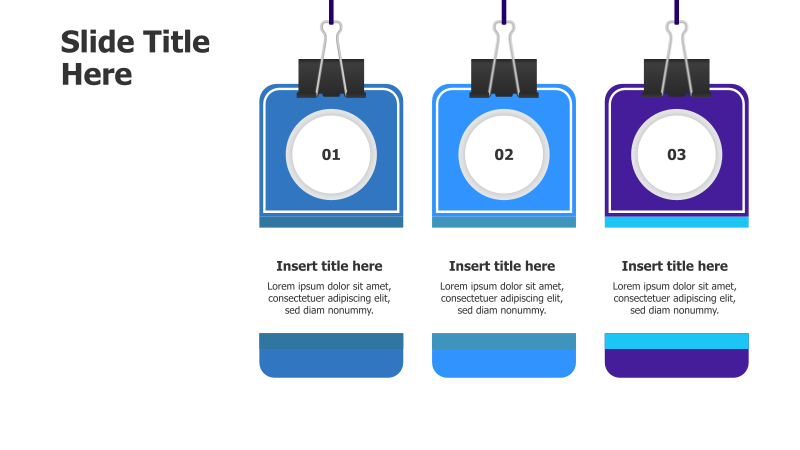 Slide Title Here

01

Insert title here

Lorem ipsum dolor sit amet, consectetuer adipiscing elit, sed diam nonummy.

02

Insert title here

Lorem ipsum dolor sit amet, consectetuer adipiscing elit, sed diam nonummy.

03

Insert title here

Lorem ipsum dolor sit amet, consectetuer adipiscing elit, sed diam nonummy.